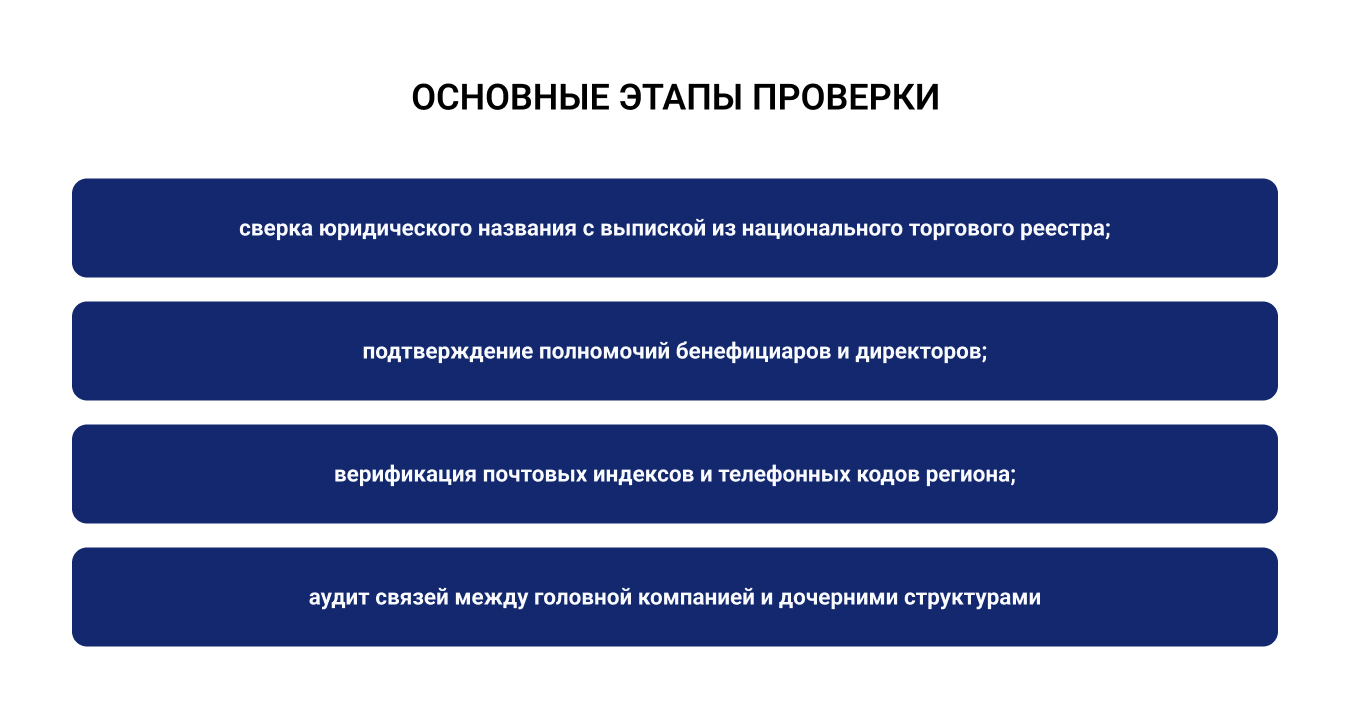 ОСНОВНЫЕ ЭТАПЫ ПРОВЕРКИ

сверка юридического названия с выпиской из национального торгового реестра;

подтверждение полномочий бенефициаров и директоров;

верификация почтовых индексов и телефонных кодов региона;

аудит связей между головной компанией и дочерними структурами